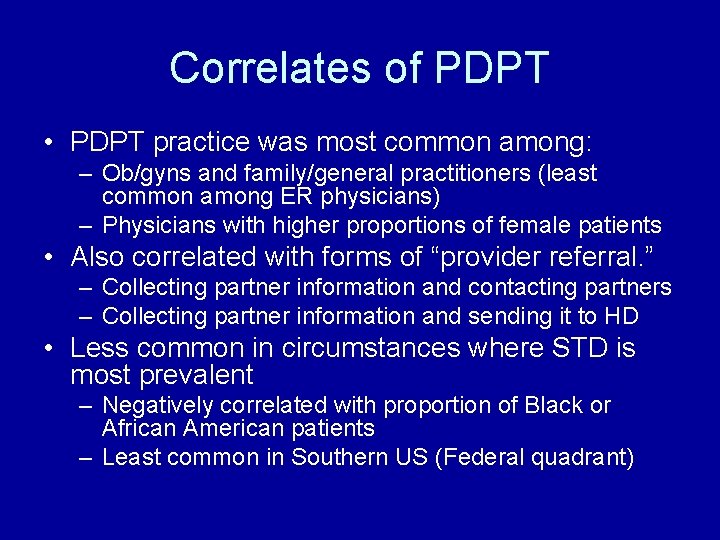 Correlates of PDPT

• PDPT practice was most common among:
– Ob/gyns and family/general practitioners (least common among ER physicians)
– Physicians with higher proportions of female patients
• Also correlated with forms of “provider referral.”
– Collecting partner information and contacting partners
– Collecting partner information and sending it to HD
• Less common in circumstances where STD is most prevalent
– Negatively correlated with proportion of Black or African American patients
– Least common in Southern US (Federal quadrant)